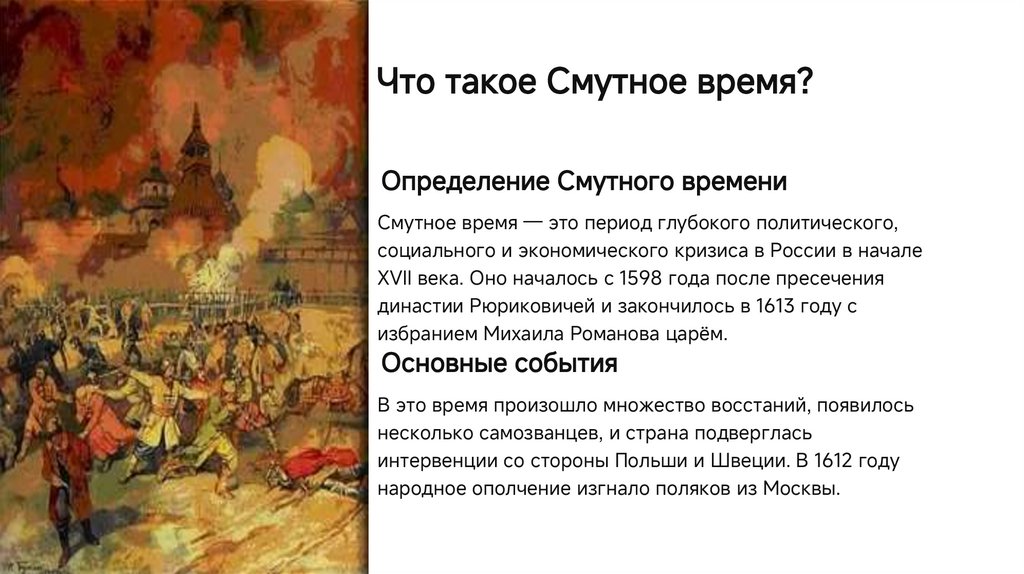 Что такое Смутное время?

Определение Смутного времени

Смутное время — это период глубокого политического, социального и экономического кризиса в России в начале XVII века. Оно началось с 1598 года после пресечения династии Рюриковичей и закончилось в 1613 году с избранием Михаила Романова царём.

Основные события

В это время произошло множество восстаний, появилось несколько самозванцев, и страна подверглась интервенции со стороны Польши и Швеции. В 1612 году народное ополчение изгнало поляков из Москвы.